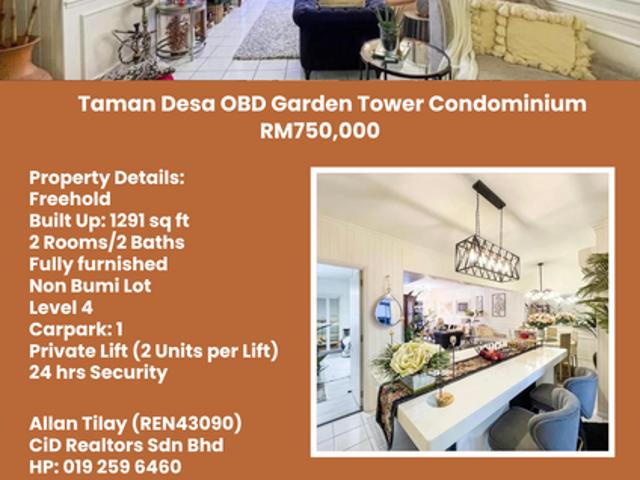 Taman Desa OBD Garden Tower Condominium
RM750,000

Property Details:
Freehold
Built Up: 1291 sq ft
2 Rooms/2 Baths
Fully furnished
Non Bumi Lot
Level 4
Carpark: 1
Private Lift (2 Units per Lift)
24 hrs Security

Allan Tilay (REN43090)
CiD Realtors Sdn Bhd
HP: 019 259 6460